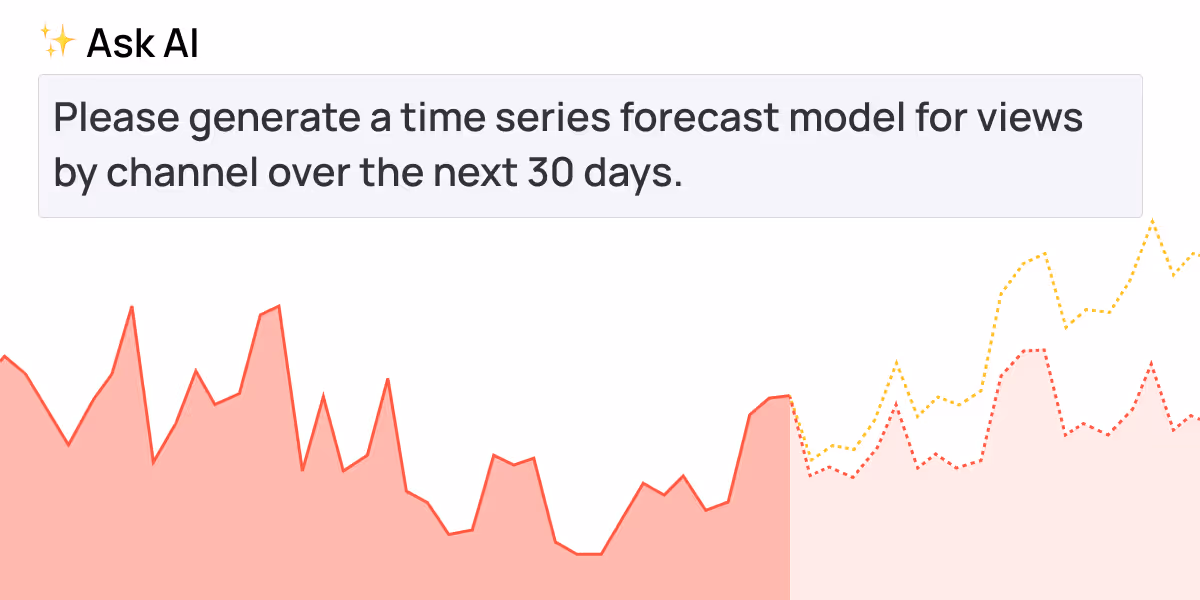 ✨ Ask AI

Please generate a time series forecast model for views by channel over the next 30 days.